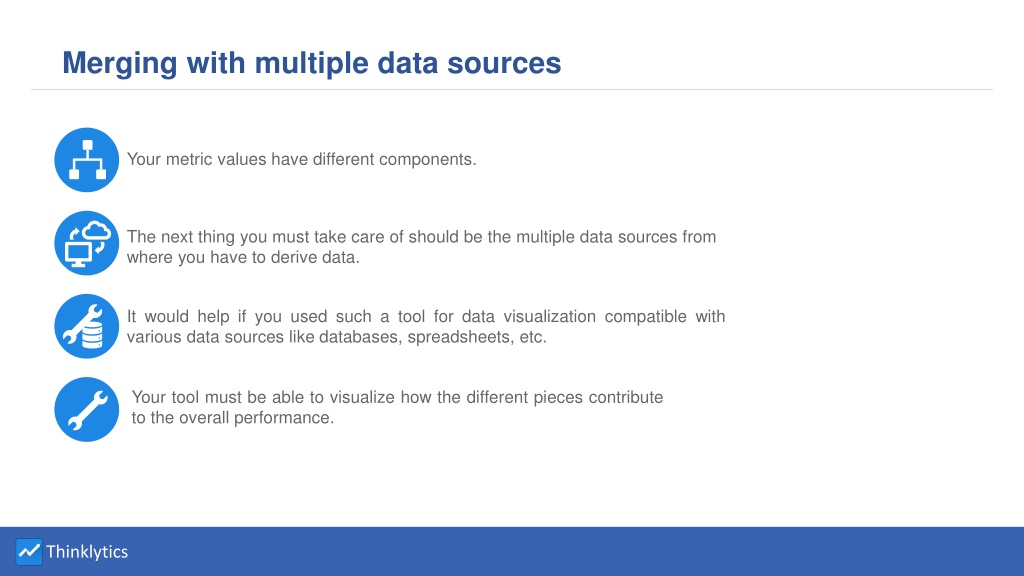 Merging with multiple data sources

Your metric values have different components.

The next thing you must take care of should be the multiple data sources from where you have to derive data.

It would help if you used such a tool for data visualization compatible with various data sources like databases, spreadsheets, etc.

Your tool must be able to visualize how the different pieces contribute to the overall performance.

Thinklytics